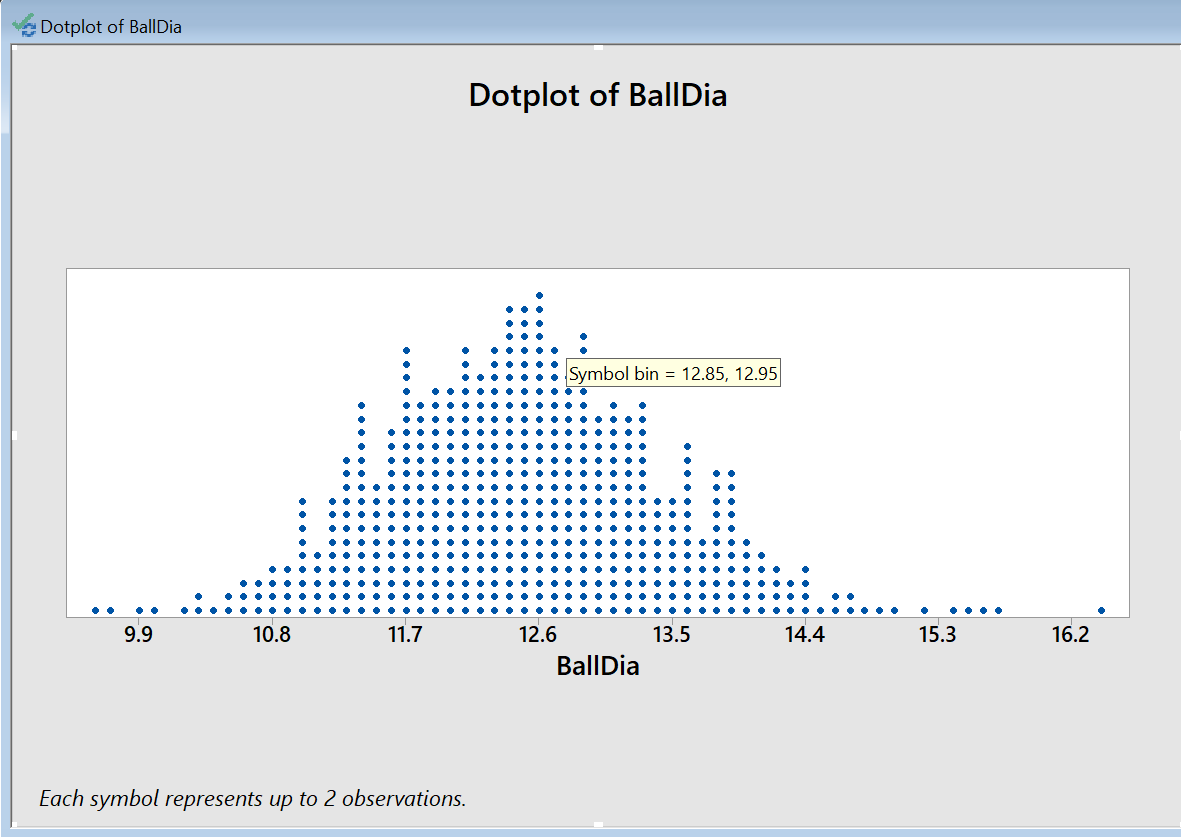 Dotplot of BallDia

Dotplot of BallDia

Symbol bin = 12.85, 12.95

9.9
10.8
11.7
12.6
13.5
14.4
15.3
16.2

BallDia

Each symbol represents up to 2 observations.